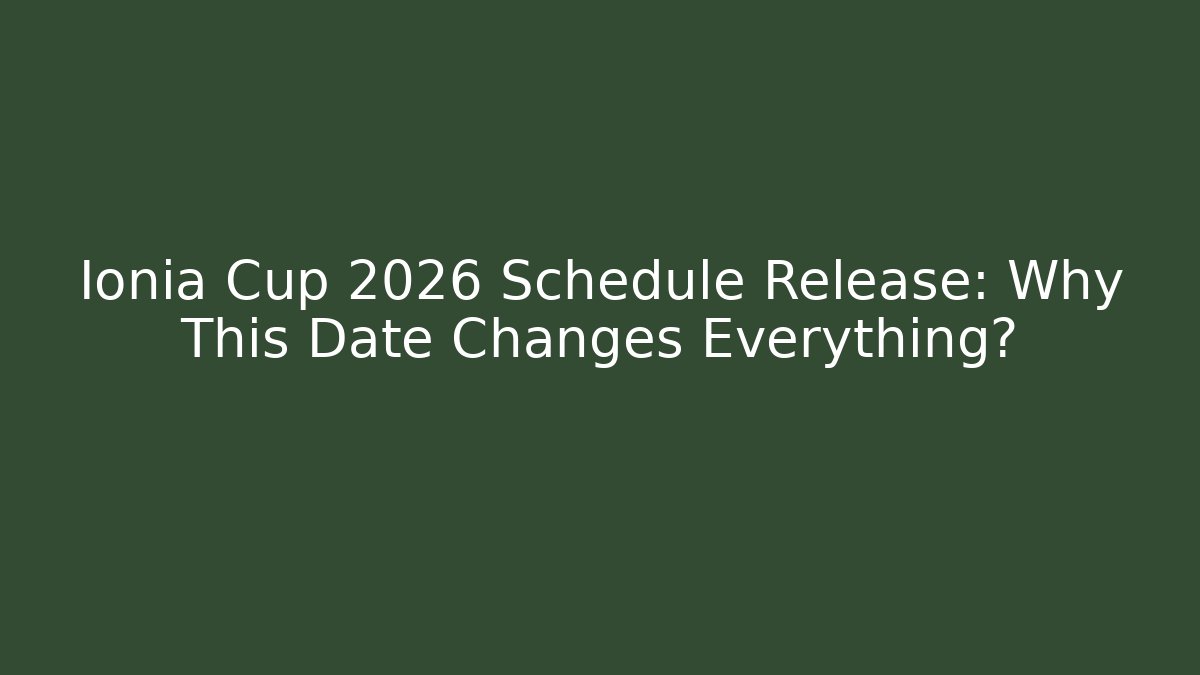 Ionia Cup 2026 Schedule Release: Why This Date Changes Everything?